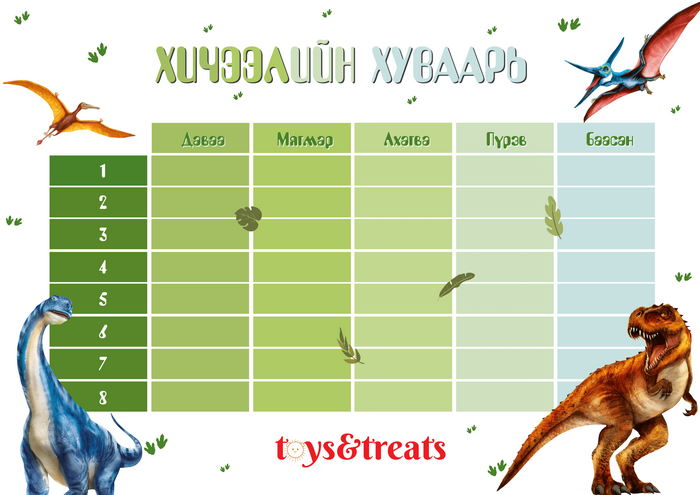 ХИЧЭЭЛИЙН ХУВААРЬ

| | Даваа | Мягмар | Лхагва | Пүрэв | Баасан |
|---|---|---|---|---|---|
| 1 | | | | | |
| 2 | | | | | |
| 3 | | | | | |
| 4 | | | | | |
| 5 | | | | | |
| 6 | | | | | |
| 7 | | | | | |
| 8 | | | | | |

toys&treats